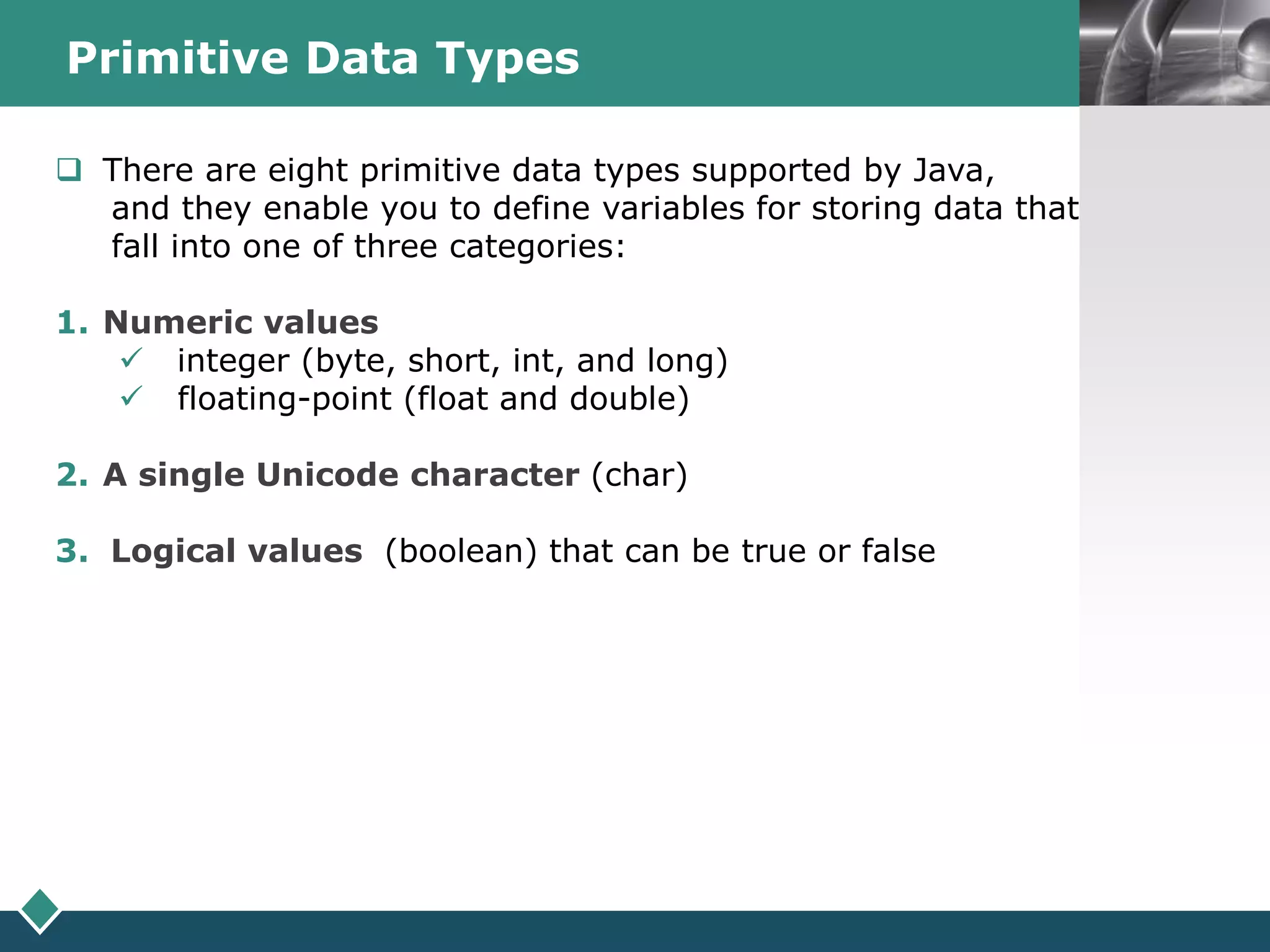 Primitive Data Types

❑ There are eight primitive data types supported by Java, and they enable you to define variables for storing data that fall into one of three categories:

1. Numeric values
✓ integer (byte, short, int, and long)
✓ floating-point (float and double)

2. A single Unicode character (char)

3. Logical values (boolean) that can be true or false